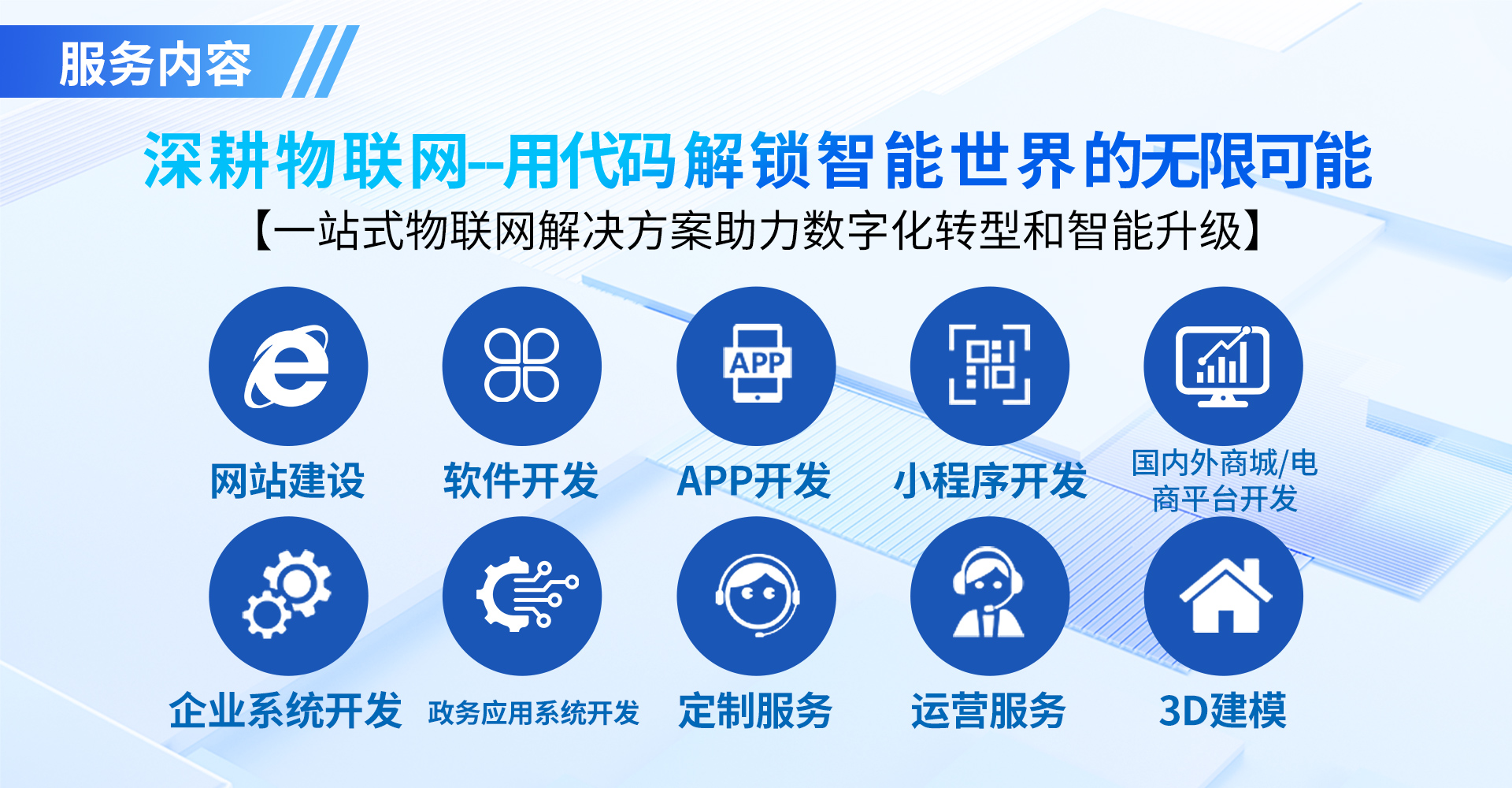 服务内容

深耕物联网--用代码解锁智能世界的无限可能
【一站式物联网解决方案助力数字化转型和智能升级】

APP

网站建设
软件开发
APP开发
小程序开发
国内外商城/电商平台开发

企业系统开发
政务应用系统开发
定制服务
运营服务
3D建模